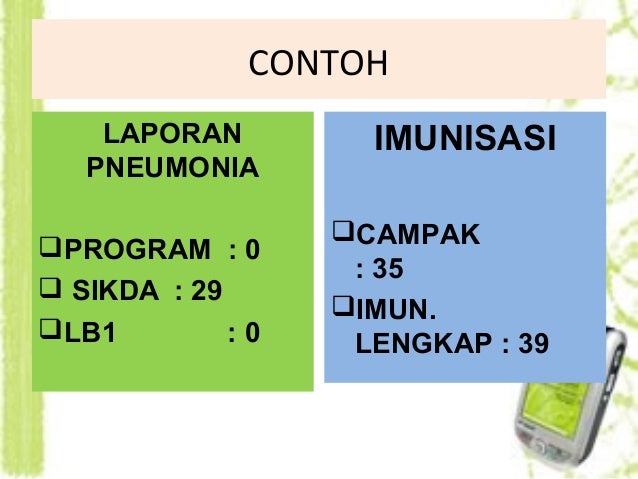 CONTOH

LAPORAN PNEUMONIA

❑PROGRAM : 0
❑ SIKDA : 29
❑LB1 : 0

IMUNISASI

❑CAMPAK : 35
❑IMUN. LENGKAP : 39